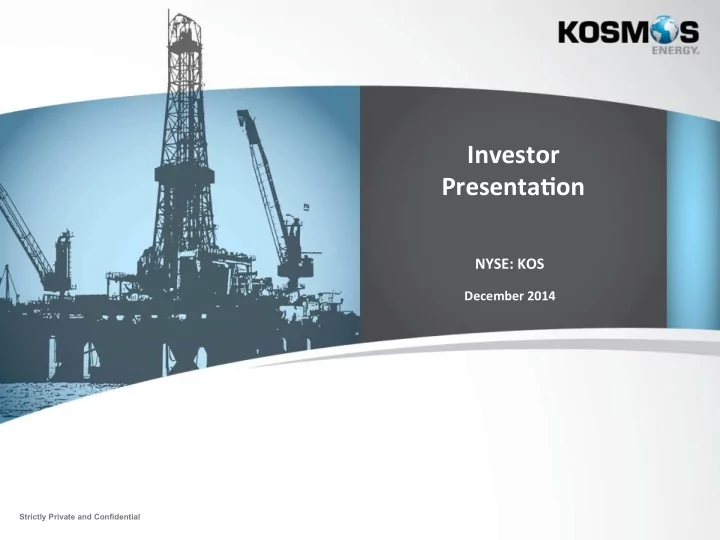 KOSMOS
ENERGY.

Investor Presentation

NYSE: KOS

December 2014

Strictly Private and Confidential